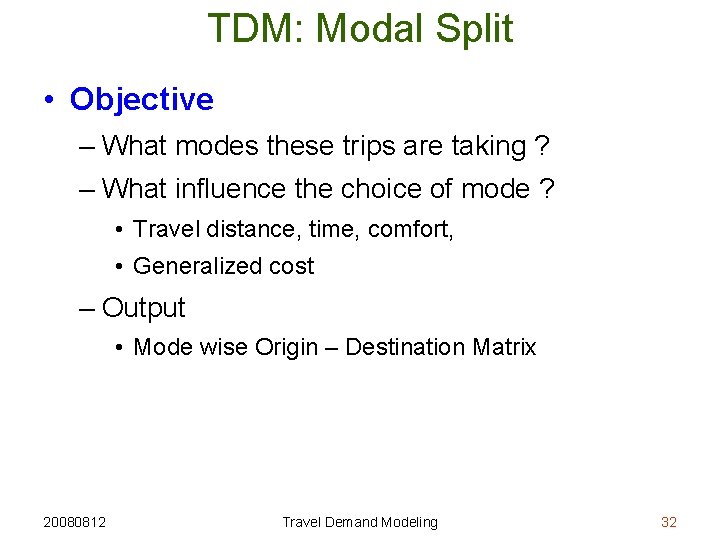 TDM: Modal Split

• Objective

– What modes these trips are taking ?

– What influence the choice of mode ?

• Travel distance, time, comfort,

• Generalized cost

– Output

• Mode wise Origin – Destination Matrix

20080812

Travel Demand Modeling

32